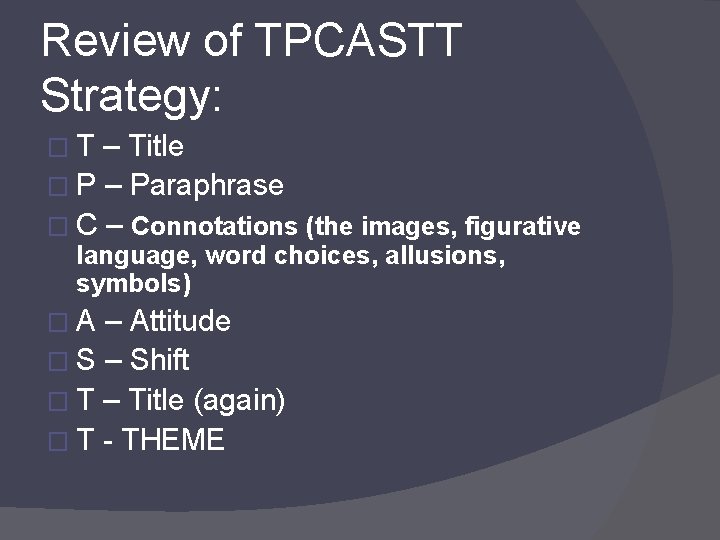 Review of TPCASTT Strategy:

T – Title
P – Paraphrase
C – Connotations (the images, figurative language, word choices, allusions, symbols)
A – Attitude
S – Shift
T – Title (again)
T - THEME